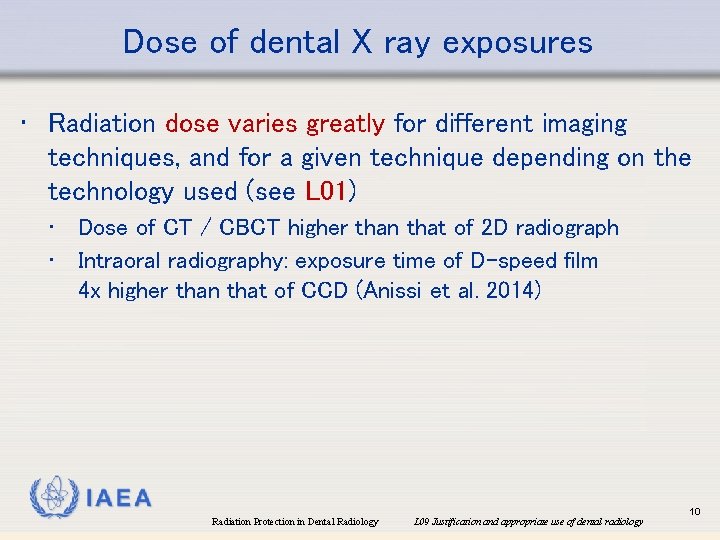 Dose of dental X ray exposures

• Radiation dose varies greatly for different imaging techniques, and for a given technique depending on the technology used (see L01)

• Dose of CT / CBCT higher than that of 2D radiograph

• Intraoral radiography: exposure time of D-speed film 4x higher than that of CCD (Anissi et al. 2014)

IAEA

Radiation Protection in Dental Radiology L09 Justification and appropriate use of dental radiology

10